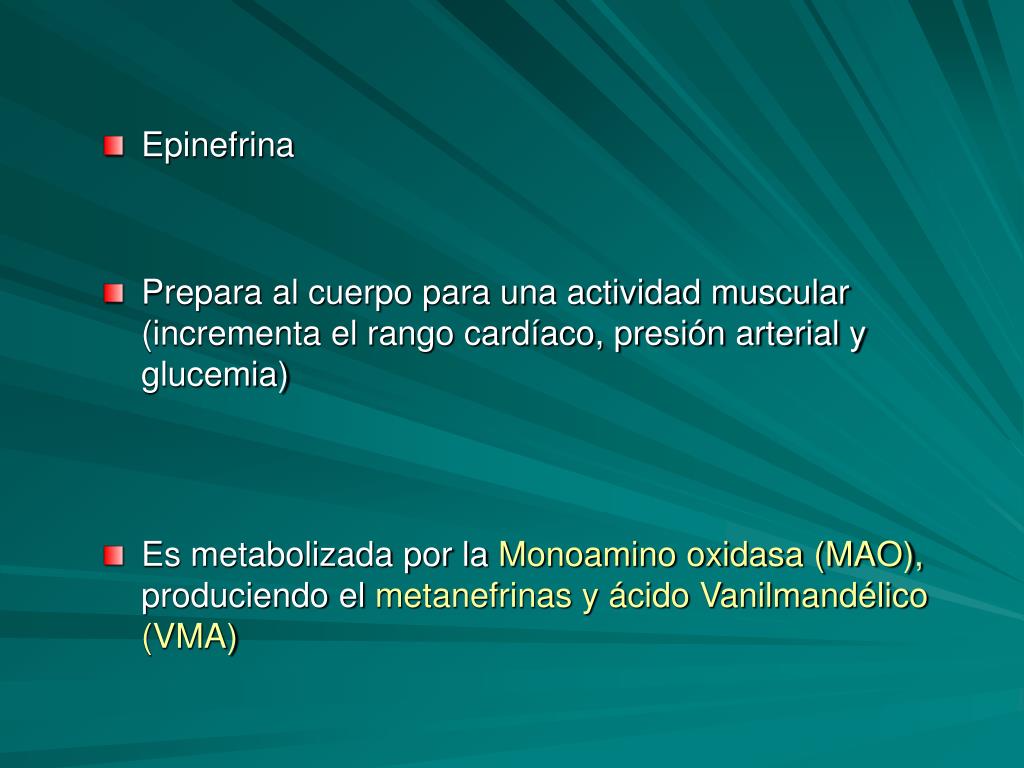 Epinefrina

Prepara al cuerpo para una actividad muscular (incrementa el rango cardíaco, presión arterial y glucemia)

Es metabolizada por la Monoamino oxidasa (MAO), produciendo el metanefrinas y ácido Vanilmandélico (VMA)